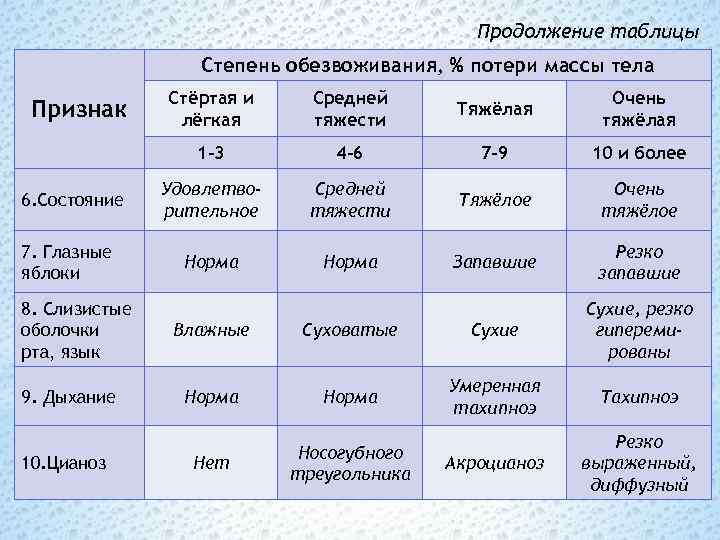 Продолжение таблицы

| Признак | Степень обезвоживания, % потери массы тела | | | |
|---|---|---|---|---|
| | Стёртая и лёгкая | Средней тяжести | Тяжёлая | Очень тяжёлая |
| | 1-3 | 4-6 | 7-9 | 10 и более |
| 6.Состояние | Удовлетворительное | Средней тяжести | Тяжёлое | Очень тяжёлое |
| 7. Глазные яблоки | Норма | Норма | Запавшие | Резко запавшие |
| 8. Слизистые оболочки рта, язык | Влажные | Суховатые | Сухие | Сухие, резко гиперемированы |
| 9. Дыхание | Норма | Норма | Умеренная тахипноэ | Тахипноэ |
| 10.Цианоз | Нет | Носогубного треугольника | Акроцианоз | Резко выраженный, диффузный |